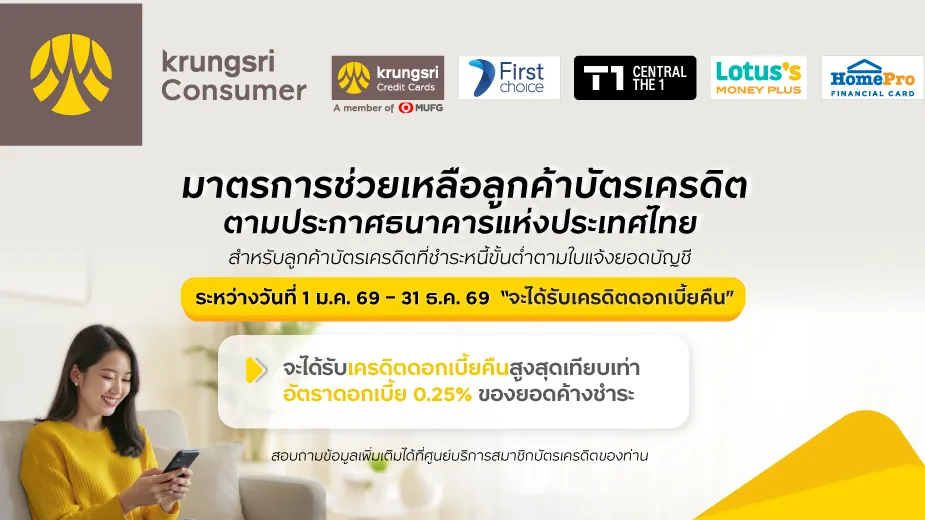 krungsri Consumer

krungsri Credit Cards
A member of MUFG

First choice

T1 CENTRAL THE 1

Lotus's MONEY PLUS

HomePro FINANCIAL CARD

มาตรการช่วยเหลือลูกค้าบัตรเครดิต ตามประกาศธนาคารแห่งประเทศไทย

สำหรับลูกค้าบัตรเครดิตที่ชำระหนี้ขั้นต่ำตามใบแจ้งยอดบัญชี

ระหว่างวันที่ 1 ม.ค. 69 - 31 ธ.ค. 69 "จะได้รับเครดิตดอกเบี้ยคืน"

จะได้รับเครดิตดอกเบี้ยคืนสูงสุดเทียบเท่า อัตราดอกเบี้ย 0.25% ของยอดค้างชำระ

สอบถามข้อมูลเพิ่มเติมได้ที่ศูนย์บริการสมาชิกบัตรเครดิตของท่าน